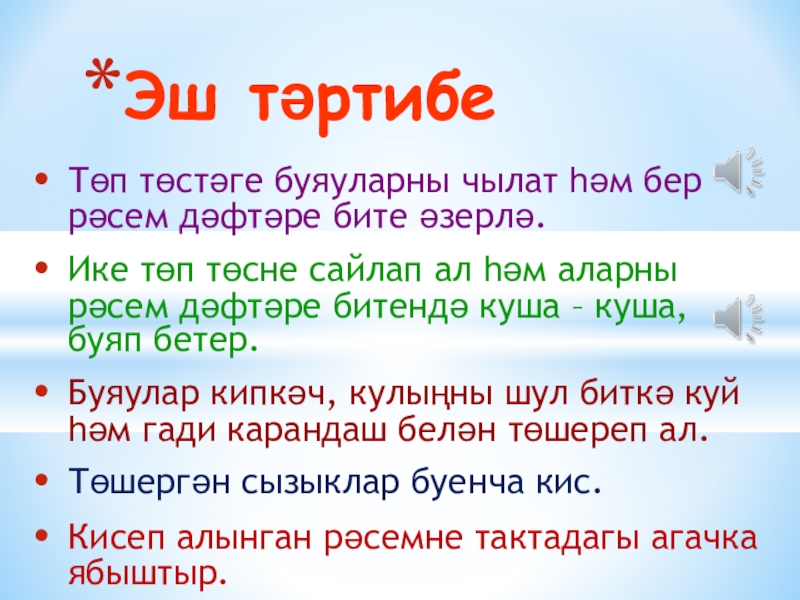 *Эш тәртибе

• Төп төстәге буяуларны чылат һәм бер рәсем дәфтәре бите әзерлә.

• Ике төп төсне сайлап ал һәм аларны рәсем дәфтәре битендә куша – куша, буяп бетер.

• Буяулар кипкәч, кулыңны шул биткә куй һәм гади карандаш белән төшереп ал.

• Төшергән сызыклар буенча кис.

• Кисеп алынган рәсемне тактадагы агачка ябыштыр.